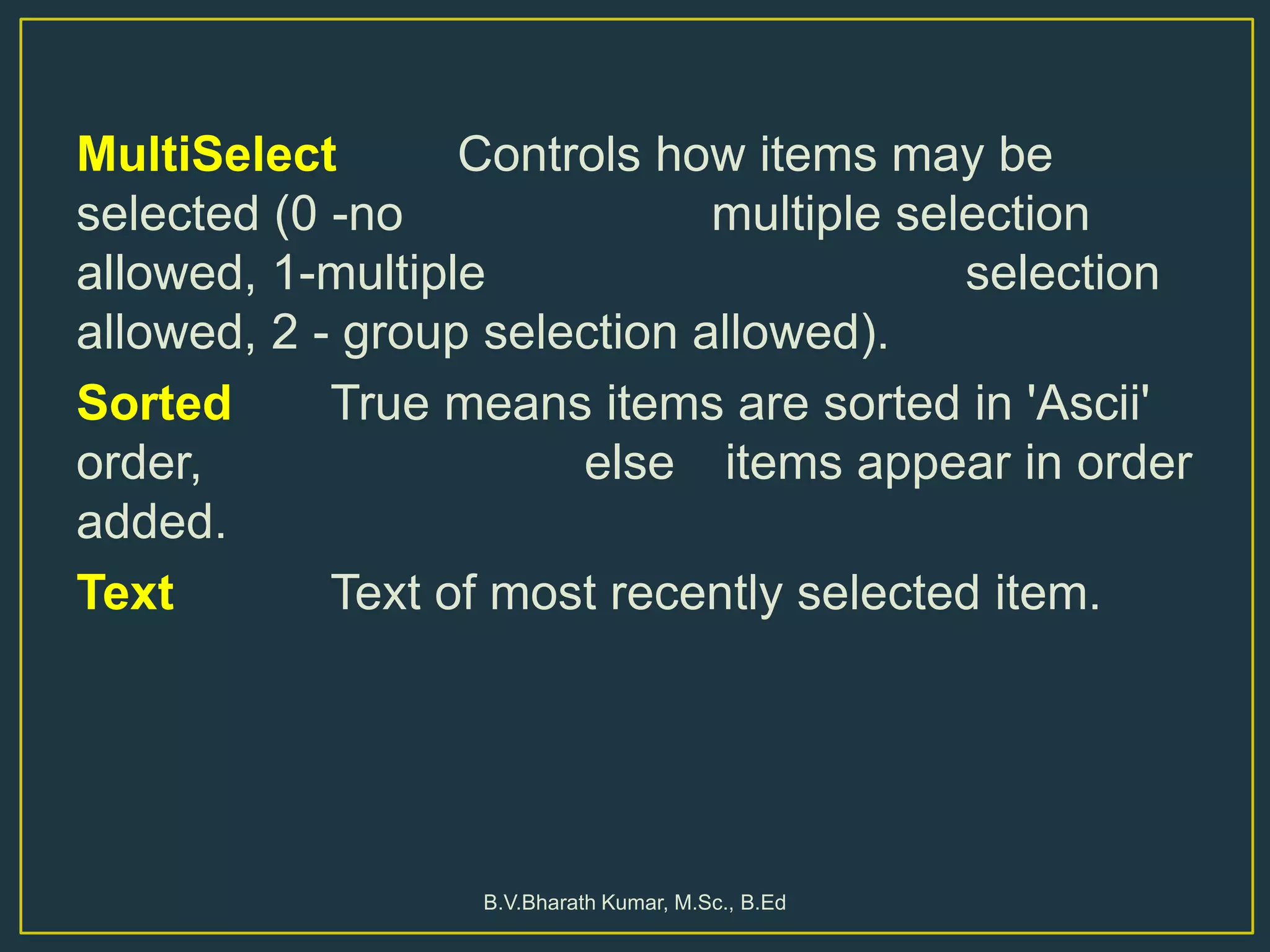 MultiSelect Controls how items may be selected (0 -no multiple selection allowed, 1-multiple selection allowed, 2 - group selection allowed).

Sorted True means items are sorted in 'Ascii' order, else items appear in order added.

Text Text of most recently selected item.

B.V.Bharath Kumar, M.Sc., B.Ed